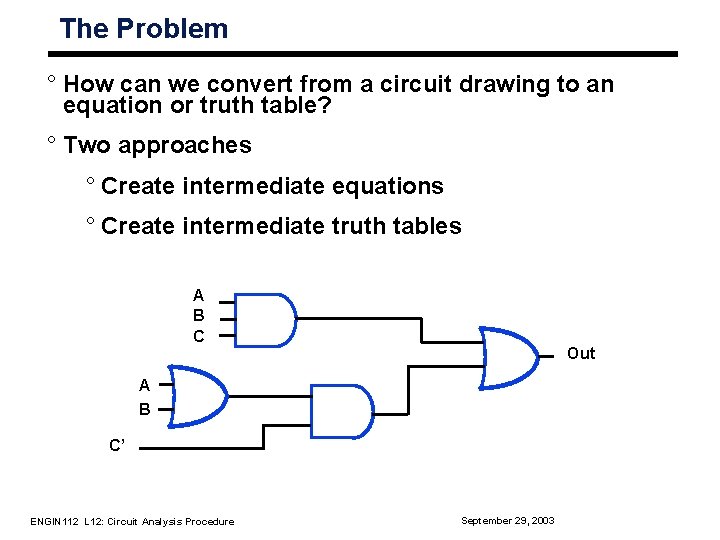 The Problem

° How can we convert from a circuit drawing to an equation or truth table?

° Two approaches

° Create intermediate equations

° Create intermediate truth tables

A
B
C
A
B
C'
Out

ENGIN112 L12: Circuit Analysis Procedure

September 29, 2003